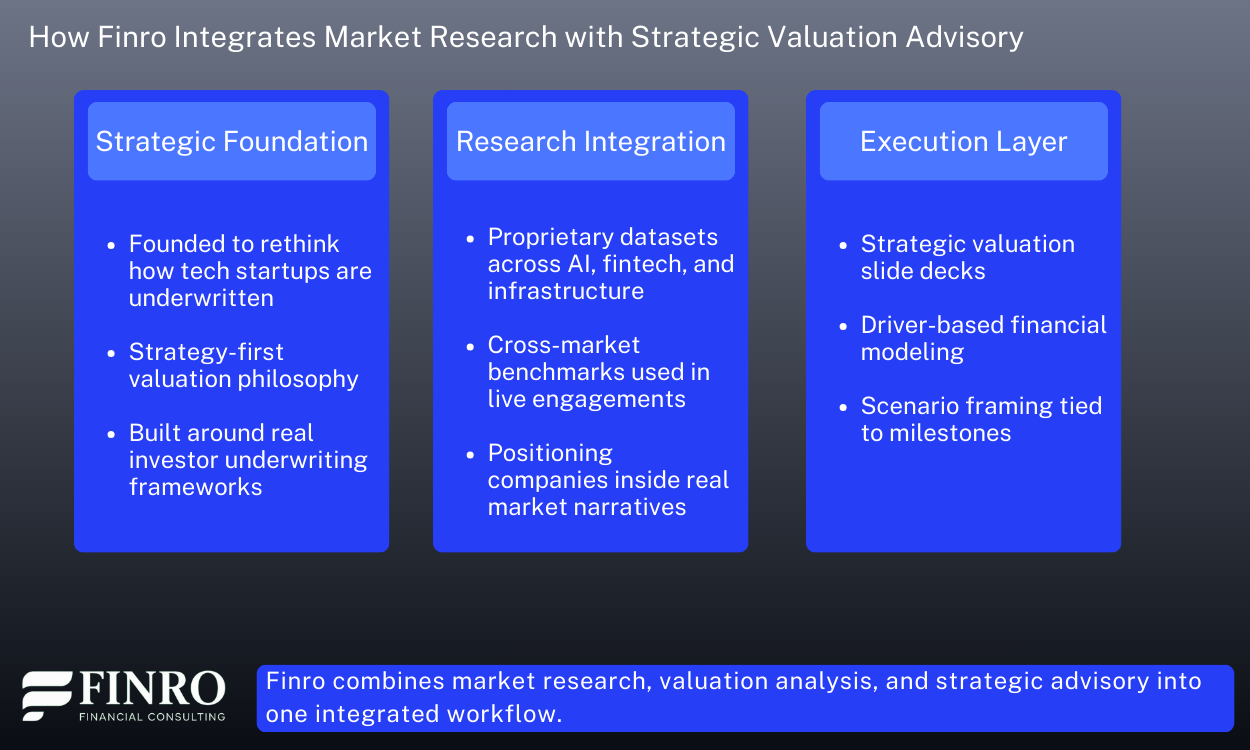 How Finro Integrates Market Research with Strategic Valuation Advisory

Strategic Foundation

- Founded to rethink how tech startups are underwritten
- Strategy-first valuation philosophy
- Built around real investor underwriting frameworks

Research Integration

- Proprietary datasets across AI, fintech, and infrastructure
- Cross-market benchmarks used in live engagements
- Positioning companies inside real market narratives

Execution Layer

- Strategic valuation slide decks
- Driver-based financial modeling
- Scenario framing tied to milestones

FINRO
FINANCIAL CONSULTING

Finro combines market research, valuation analysis, and strategic advisory into one integrated workflow.